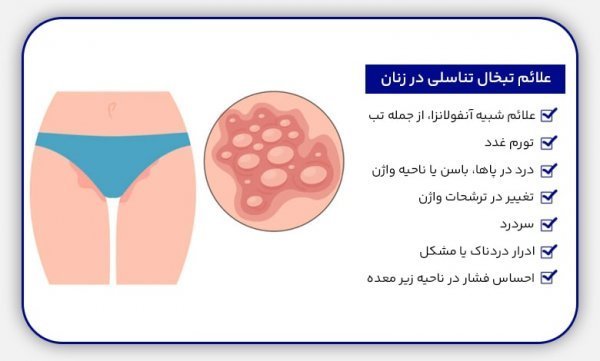 علائم تبخال تناسلی در زنان

علائم شبیه آنفولانزا، از جمله تب

تورم غدد

درد در پاها، باسن یا ناحیه واژن

تغییر در ترشحات واژن

سردرد

ادرار دردناک یا مشکل

احساس فشار در ناحیه زیر معده